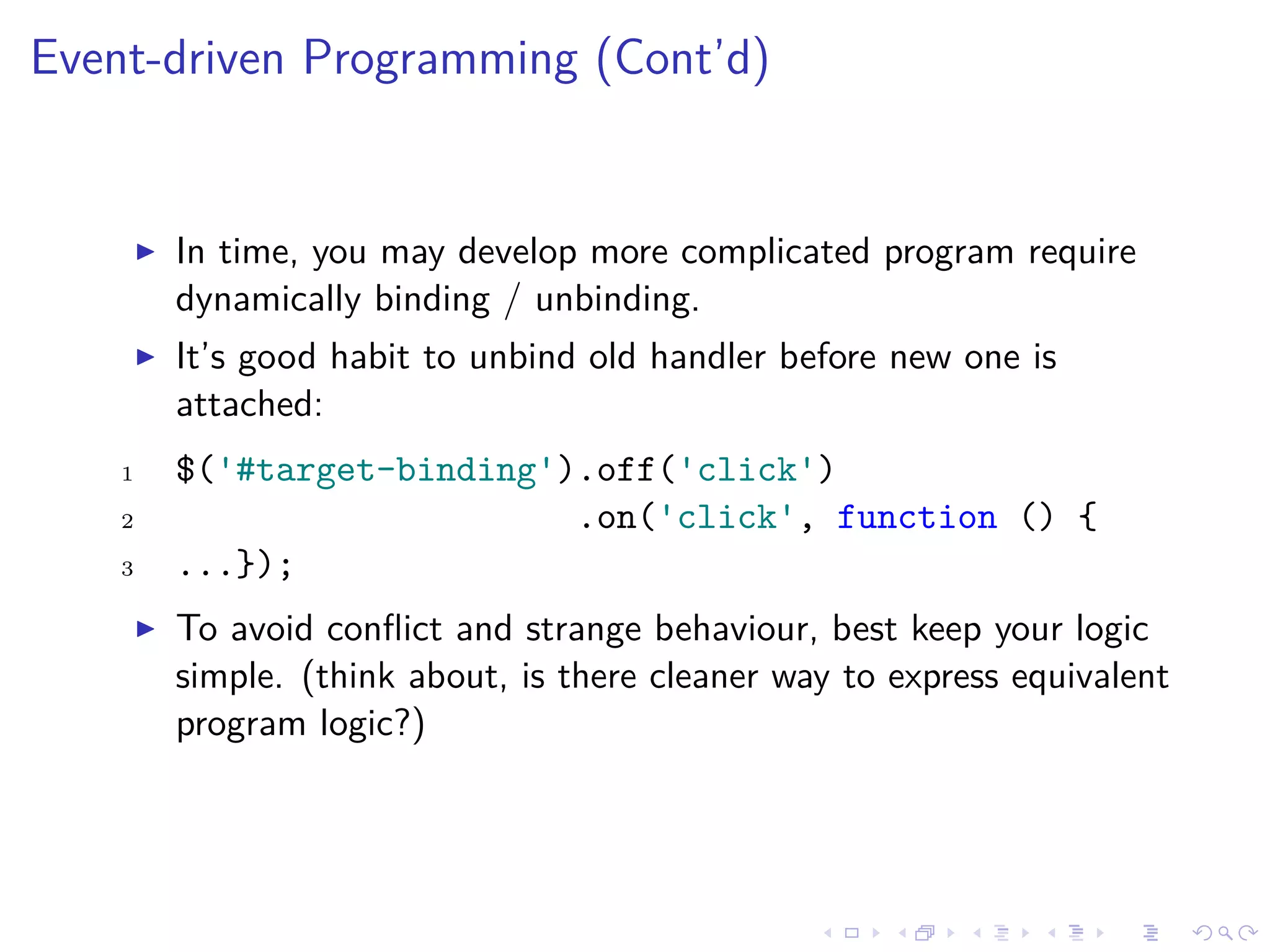 Event-driven Programming (Cont'd)

▶ In time, you may develop more complicated program require dynamically binding / unbinding.

▶ It's good habit to unbind old handler before new one is attached:

1 $('#target-binding').off('click')
2                       .on('click', function () {
3 ...});

▶ To avoid conflict and strange behaviour, best keep your logic simple. (think about, is there cleaner way to express equivalent program logic?)